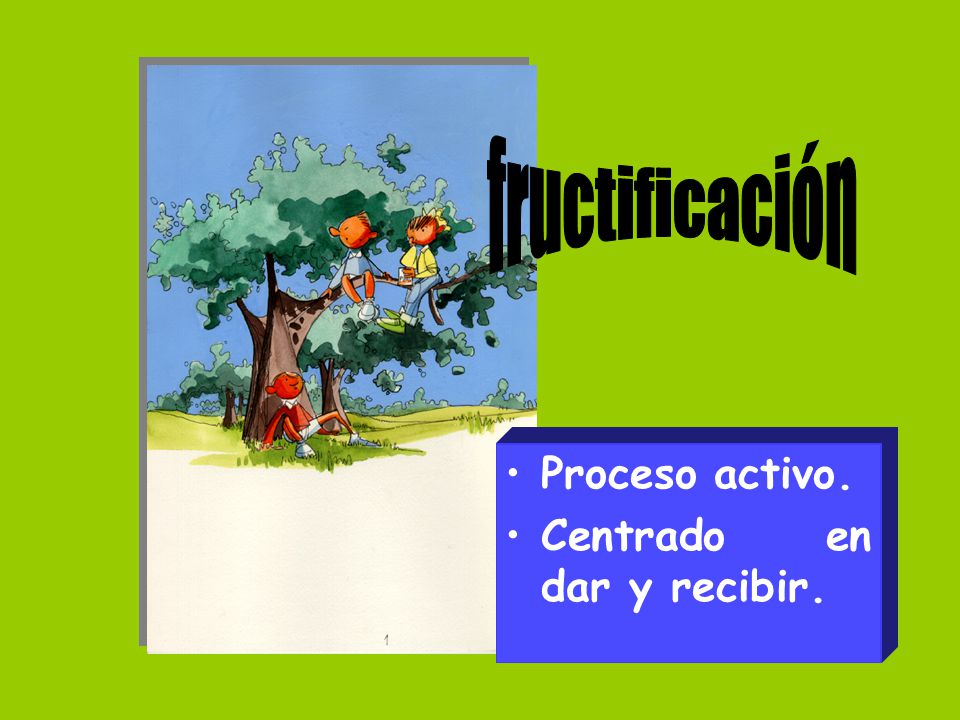 fructificación

1

• Proceso activo.
• Centrado en dar y recibir.